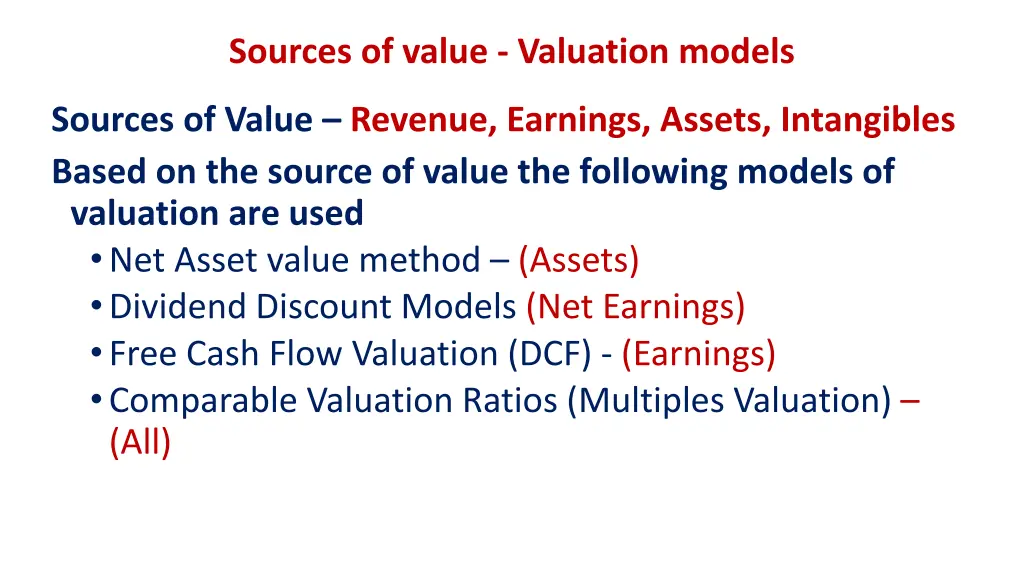 Sources of value - Valuation models

Sources of Value – Revenue, Earnings, Assets, Intangibles

Based on the source of value the following models of valuation are used

• Net Asset value method – (Assets)
• Dividend Discount Models (Net Earnings)
• Free Cash Flow Valuation (DCF) - (Earnings)
• Comparable Valuation Ratios (Multiples Valuation) – (All)